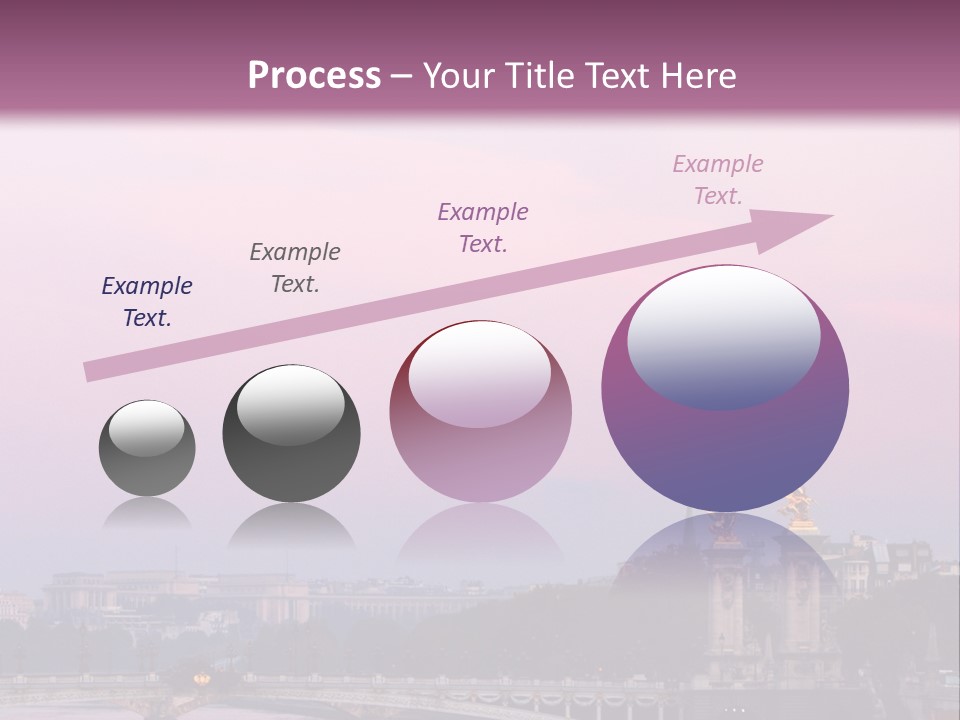 Process – Your Title Text Here

Example Text.

Example Text.

Example Text.

Example Text.